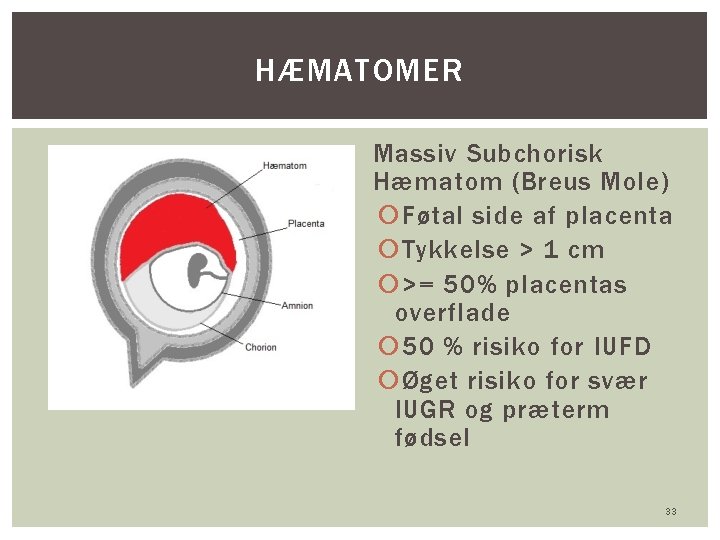 HÆMATOMER

Hæmatom

Placenta

Amnion

Chorion

Massiv Subchorisk Hæmatom (Breus Mole)

Føtal side af placenta

Tykkelse > 1 cm

>= 50% placentas overflade

50 % risiko for IUFD

Øget risiko for svær IUGR og præterm fødsel

33